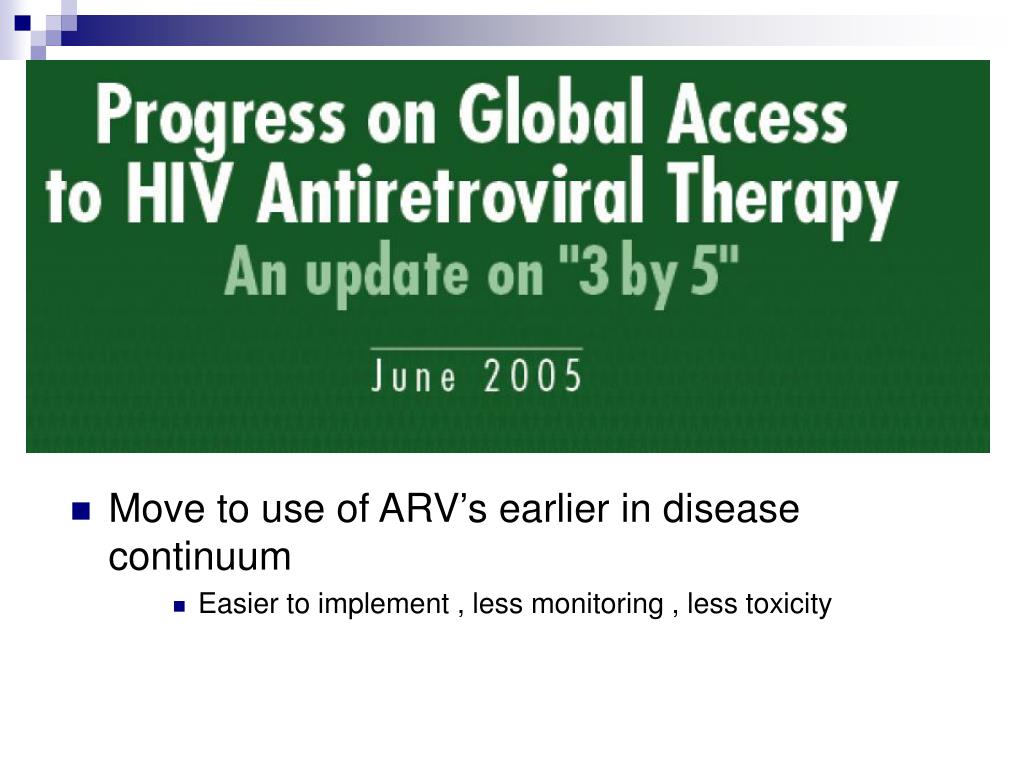 Progress on Global Access to HIV Antiretroviral Therapy
An update on "3 by 5"

June 2005

Move to use of ARV’s earlier in disease continuum
Easier to implement , less monitoring , less toxicity